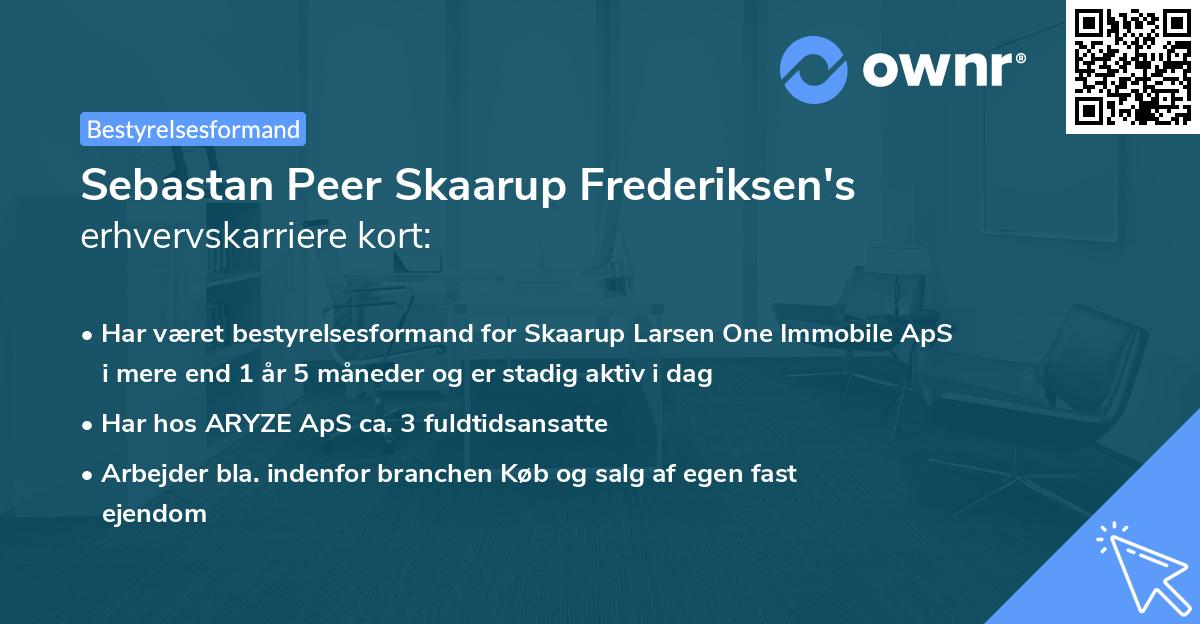 ownr®

Bestyrelsesformand

Sebastan Peer Skaarup Frederiksen's erhvervskarriere kort:

• Har været bestyrelsesformand for Skaarup Larsen One Immobile ApS i mere end 1 år 5 måneder og er stadig aktiv i dag

• Har hos ARYZE ApS ca. 3 fuldtidsansatte

• Arbejder bla. indenfor branchen Køb og salg af egen fast ejendom